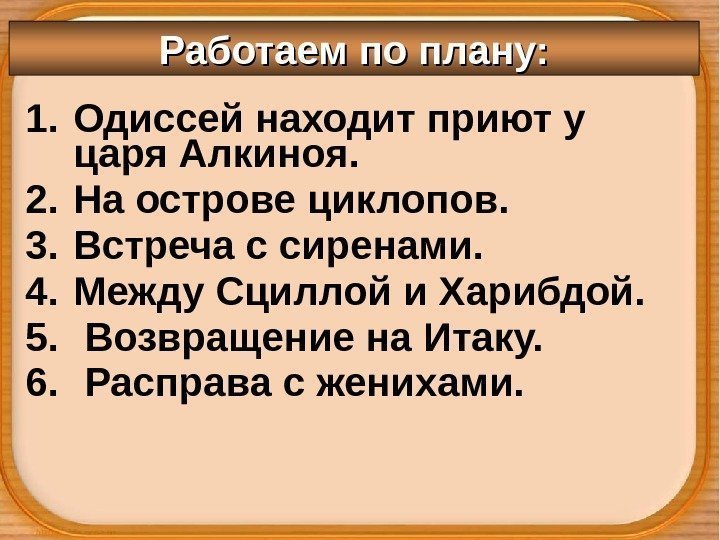 Работаем по плану:

1. Одиссей находит приют у царя Алкиноя.
2. На острове циклопов.
3. Встреча с сиренами.
4. Между Сциллой и Харибдой.
5. Возвращение на Итаку.
6. Расправа с женихами.